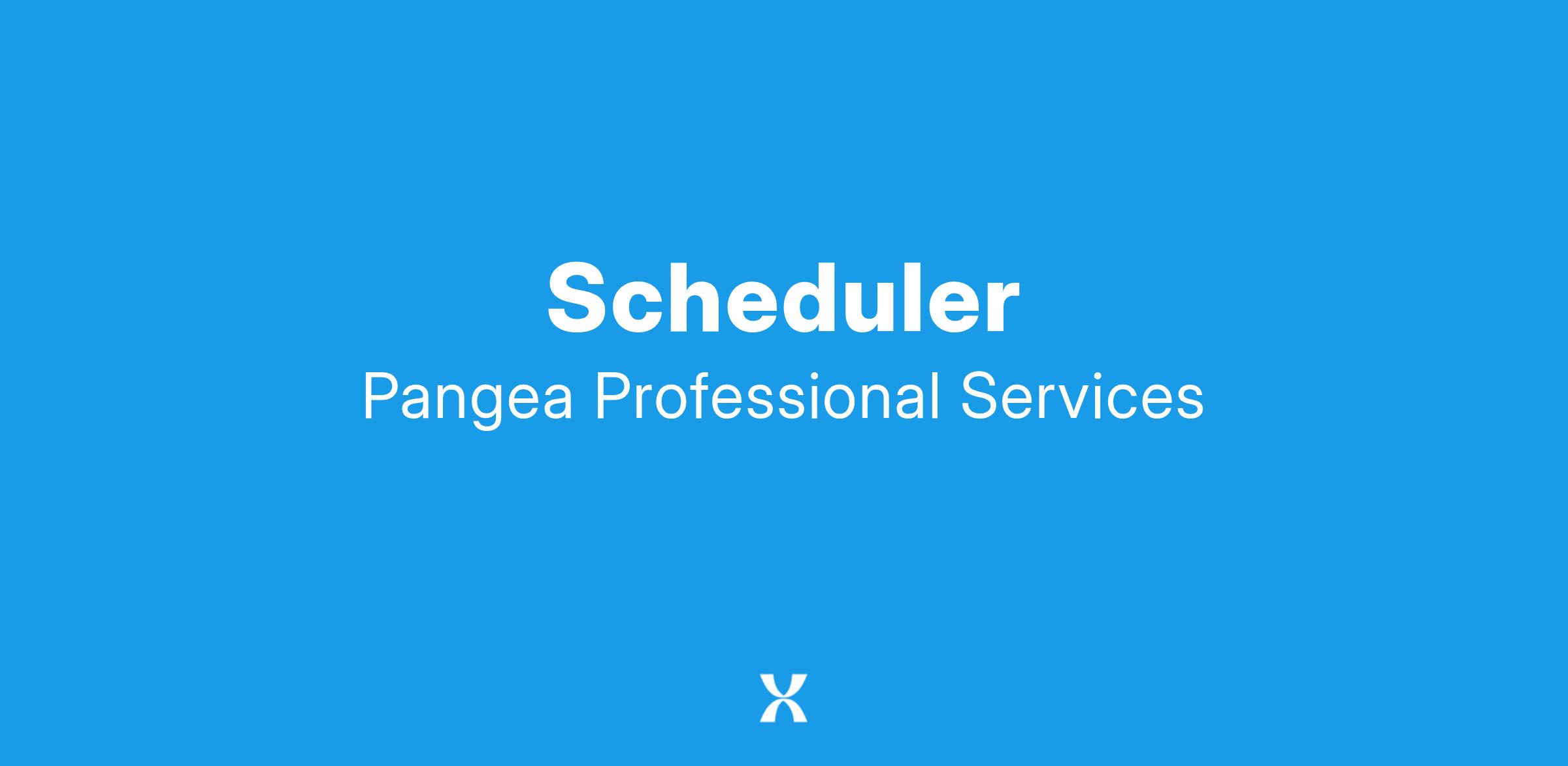 Scheduler
Pangea Professional Services